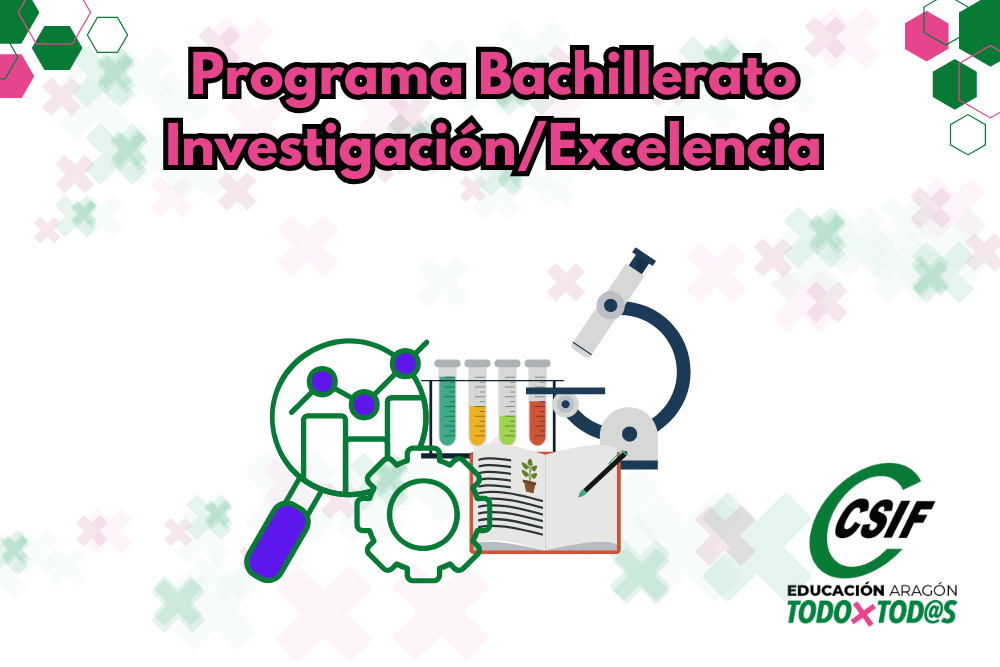 Programa Bachillerato Investigación/Excelencia

CSIF
EDUCACIÓN ARAGÓN
TODO×TOD@S